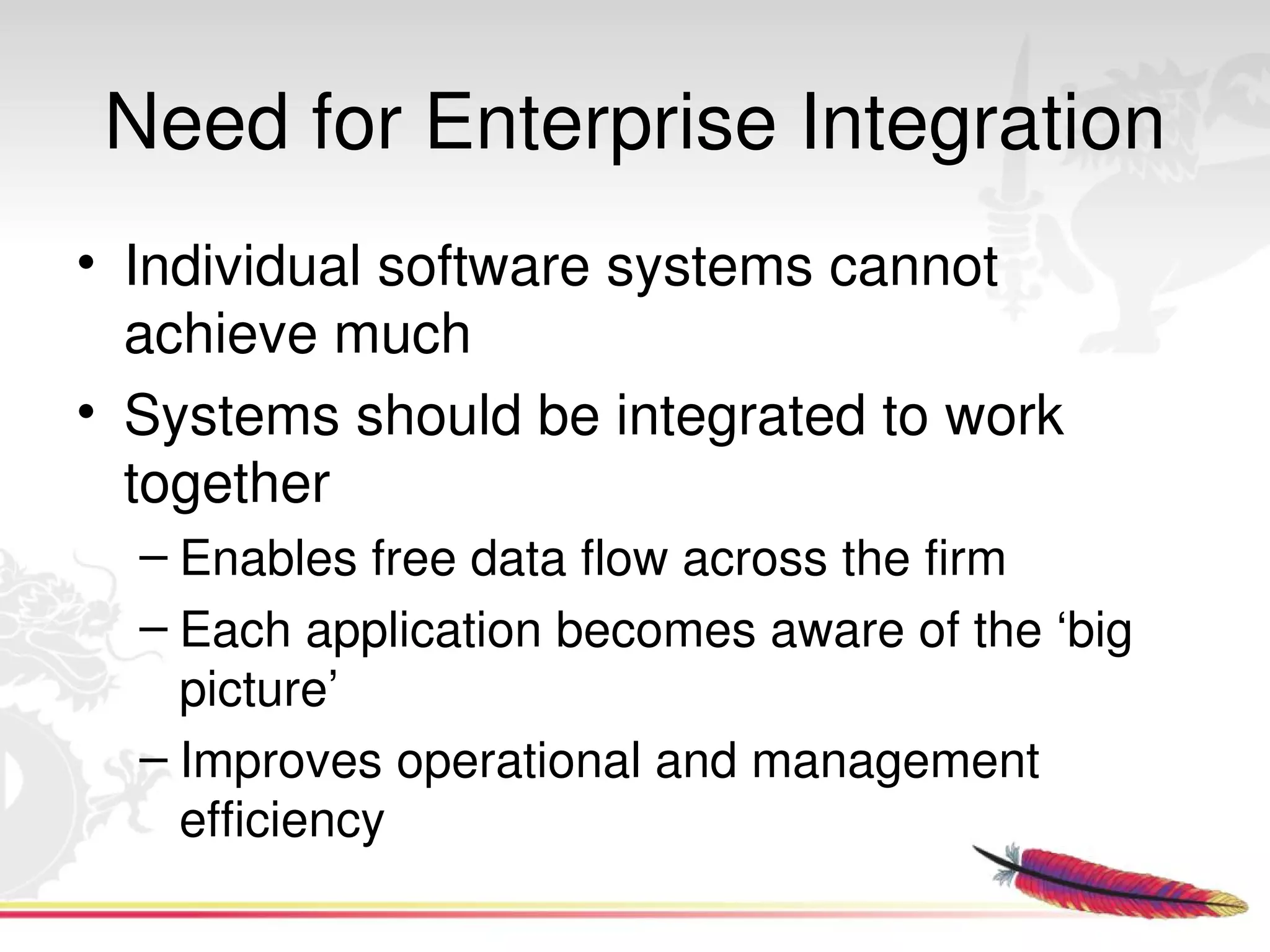 Need for Enterprise Integration

• Individual software systems cannot achieve much

• Systems should be integrated to work together

– Enables free data flow across the firm

– Each application becomes aware of the ‘big picture’

– Improves operational and management efficiency